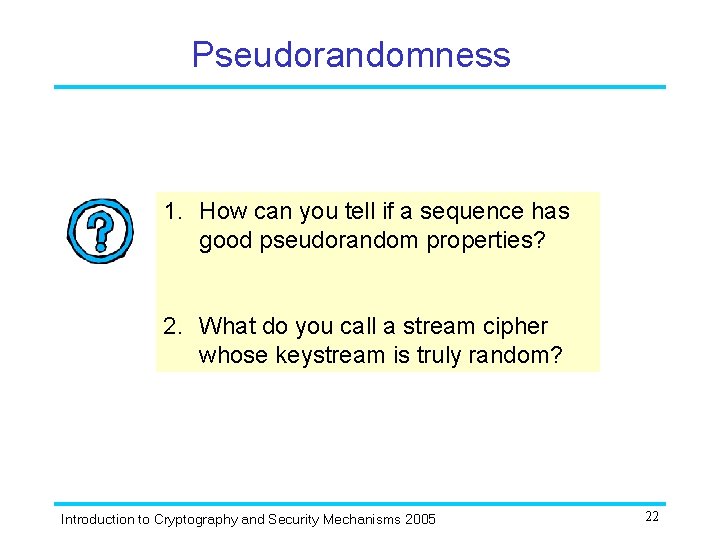 Pseudorandomness

?

1. How can you tell if a sequence has good pseudorandom properties?

2. What do you call a stream cipher whose keystream is truly random?

Introduction to Cryptography and Security Mechanisms 2005

22